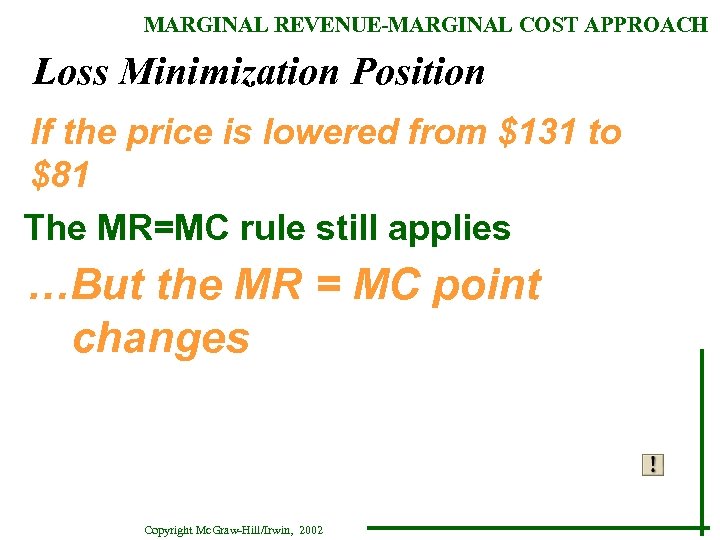 MARGINAL REVENUE-MARGINAL COST APPROACH

Loss Minimization Position

If the price is lowered from \$131 to \$81

The MR=MC rule still applies

…But the MR = MC point changes

!

Copyright McGraw-Hill/Irwin, 2002